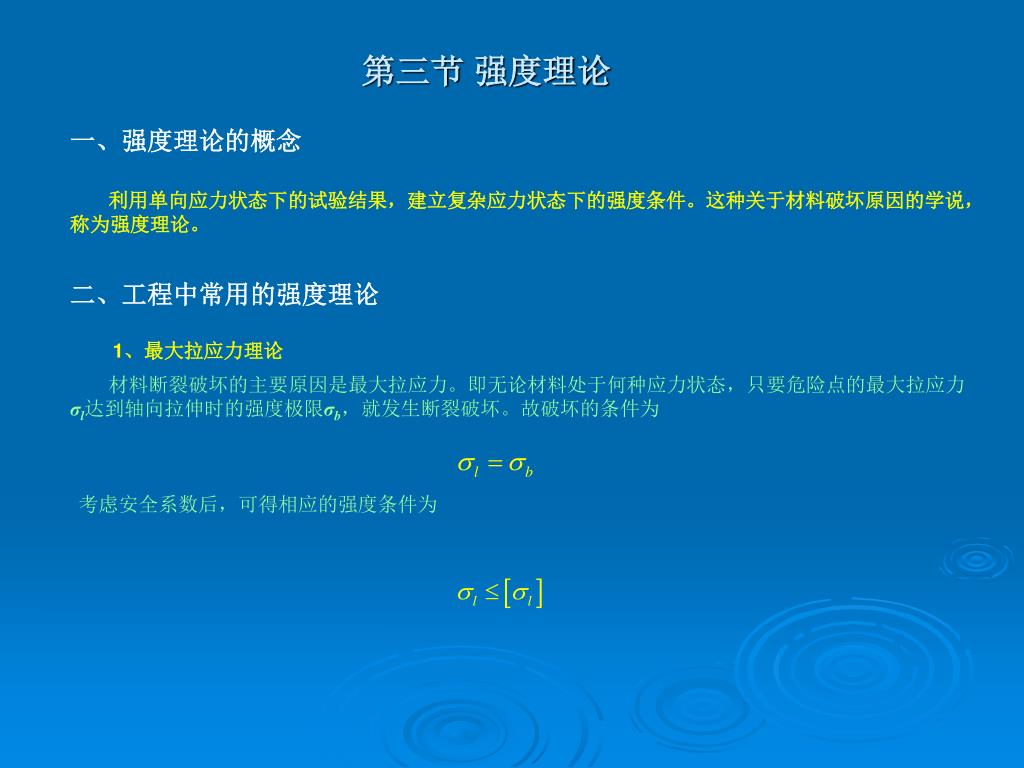 第三节 强度理论

一、强度理论的概念

利用单向应力状态下的试验结果，建立复杂应力状态下的强度条件。这种关于材料破坏原因的学说，称为强度理论。

二、工程中常用的强度理论

1、最大拉应力理论

材料断裂破坏的主要原因是最大拉应力。即无论材料处于何种应力状态，只要危险点的最大拉应力$\sigma_l$达到轴向拉伸时的强度极限$\sigma_b$，就发生断裂破坏。故破坏的条件为

$\sigma_l = \sigma_b$

考虑安全系数后，可得相应的强度条件为

$\sigma_l \leq [\sigma_l]$